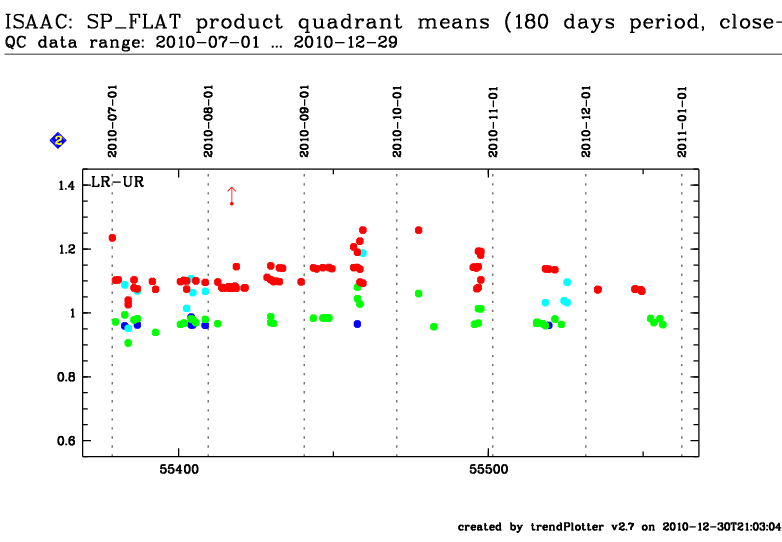 ISAAC: SP_FLAT product quadrant means (180 days period, close-
QC data range: 2010-07-01 ... 2010-12-29

2

2010-07-01
2010-08-01
2010-09-01
2010-10-01
2010-11-01
2010-12-01
2011-01-01

LR-UR

1.4
1.2
1
0.8
0.6

55400
55500

created by trendPlotter v2.7 on 2010-12-30T21:03:04